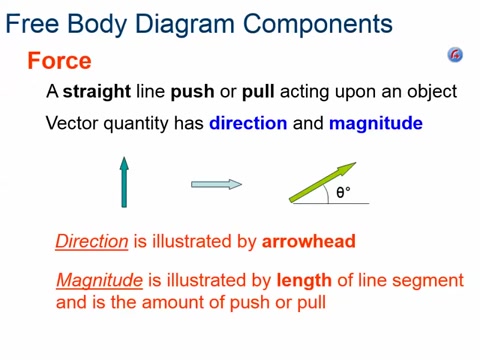 Free Body Diagram Components

Force

A straight line push or pull acting upon an object

Vector quantity has direction and magnitude

θ°

Direction is illustrated by arrowhead

Magnitude is illustrated by length of line segment and is the amount of push or pull